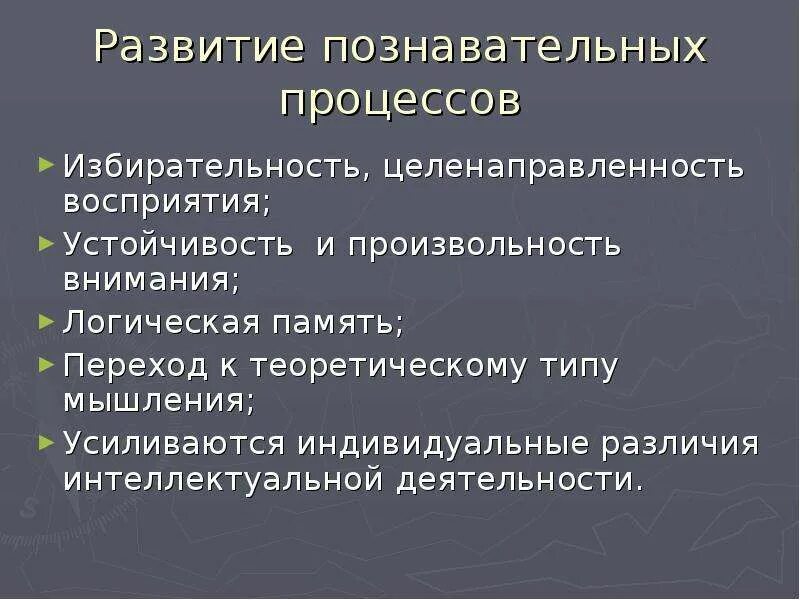 Развитие познавательных процессов

► Избирательность, целенаправленность восприятия;

► Устойчивость  и произвольность внимания;

► Логическая память;

► Переход к теоретическому типу мышления;

► Усиливаются индивидуальные различия интеллектуальной деятельности.